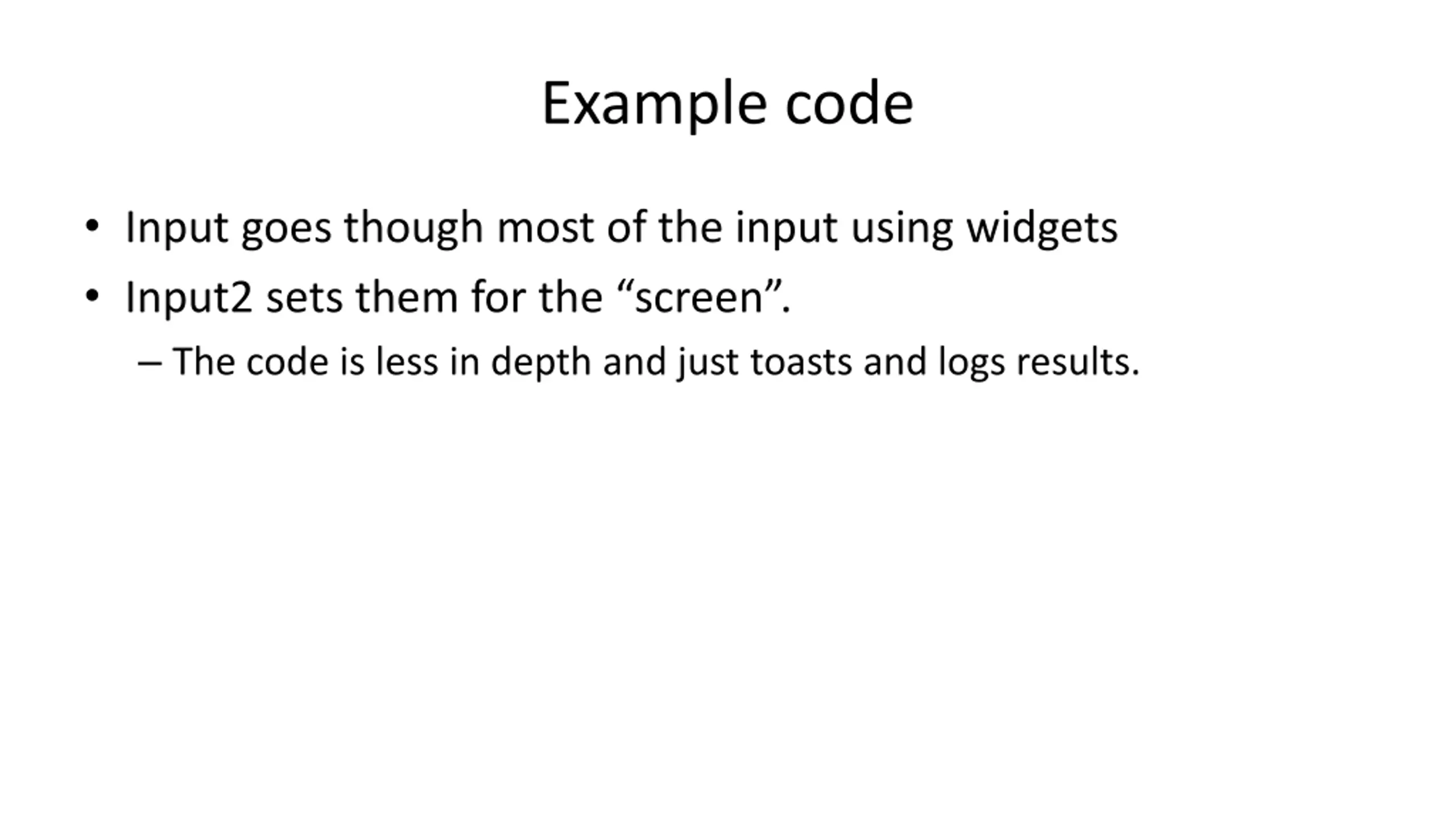 Example code

• Input goes though most of the input using widgets
• Input2 sets them for the “screen”.
– The code is less in depth and just toasts and logs results.